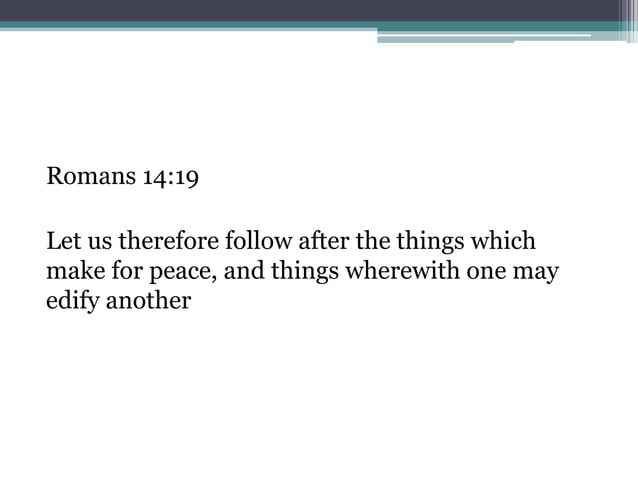 Romans 14:19

Let us therefore follow after the things which make for peace, and things wherewith one may edify another